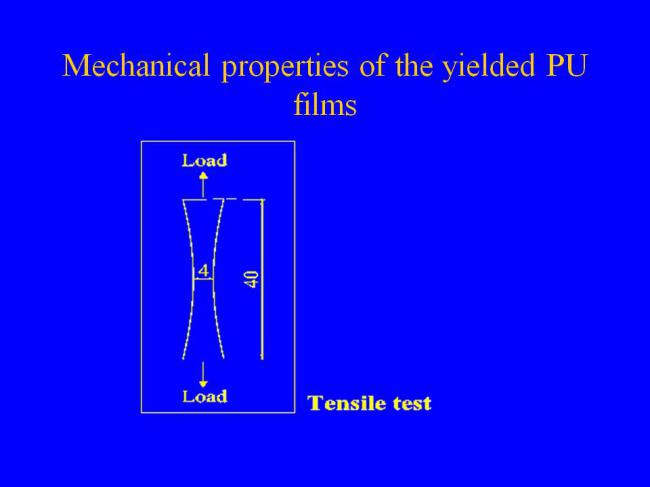 Mechanical properties of the yielded PU films

Load

4

40

Load

Tensile test